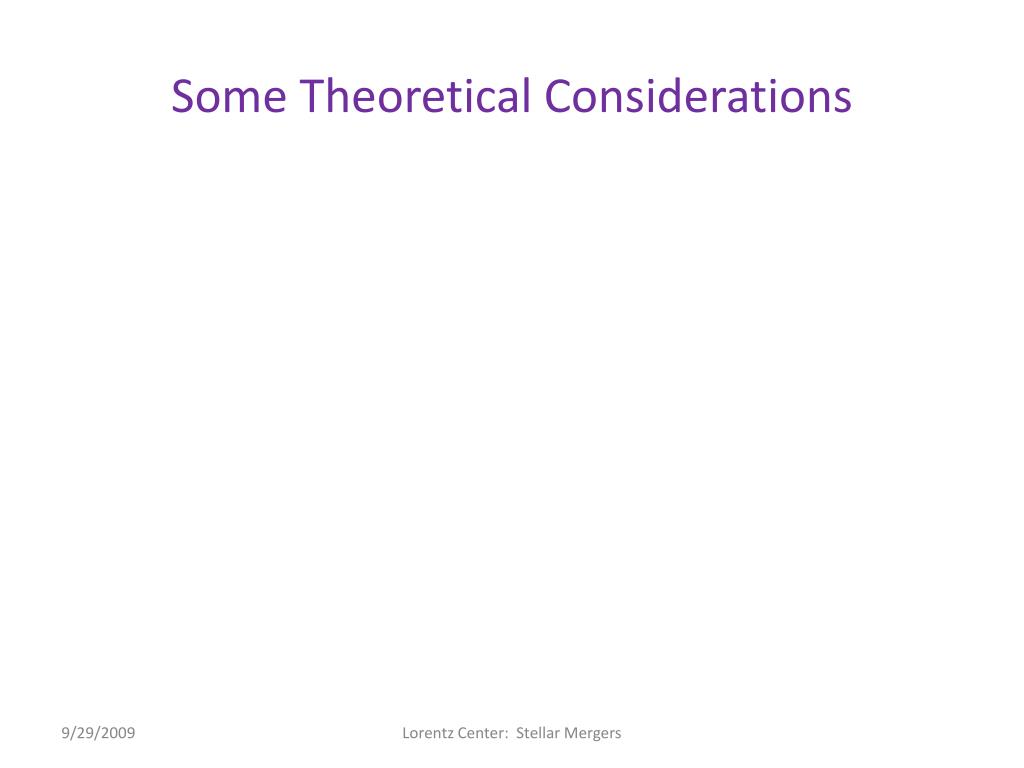 Some Theoretical Considerations

9/29/2009

Lorentz Center: Stellar Mergers